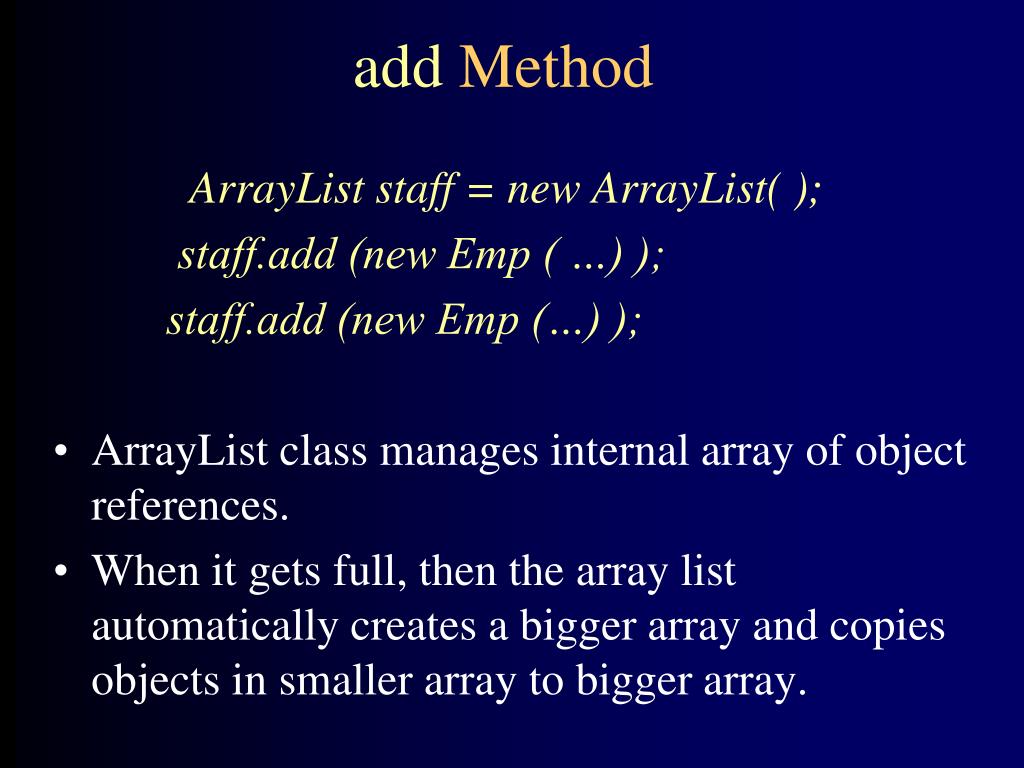 add Method

ArrayList staff = new ArrayList( );
staff.add (new Emp ( …) );
staff.add (new Emp (…) );

• ArrayList class manages internal array of object references.
• When it gets full, then the array list automatically creates a bigger array and copies objects in smaller array to bigger array.